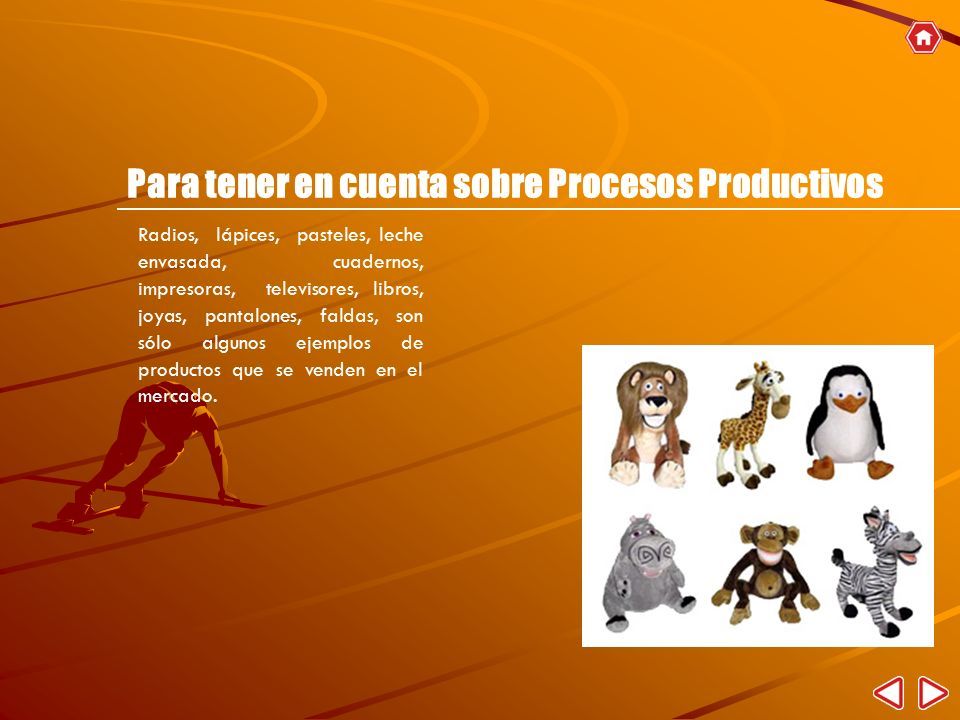 Para tener en cuenta sobre Procesos Productivos

Radios, lápices, pasteles, leche envasada, cuadernos, impresoras, televisores, libros, joyas, pantalones, faldas, son sólo algunos ejemplos de productos que se venden en el mercado.